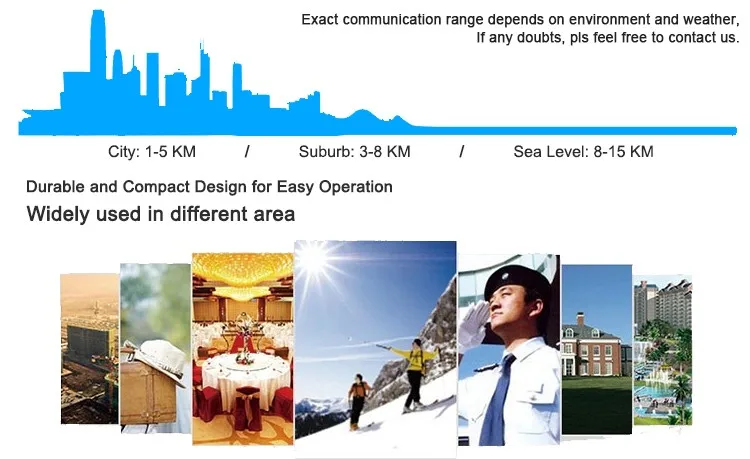 Exact communication range depends on environment and weather, If any doubts, pls feel free to contact us.

City: 1-5 KM / Suburb: 3-8 KM / Sea Level: 8-15 KM

Durable and Compact Design for Easy Operation

Widely used in different area